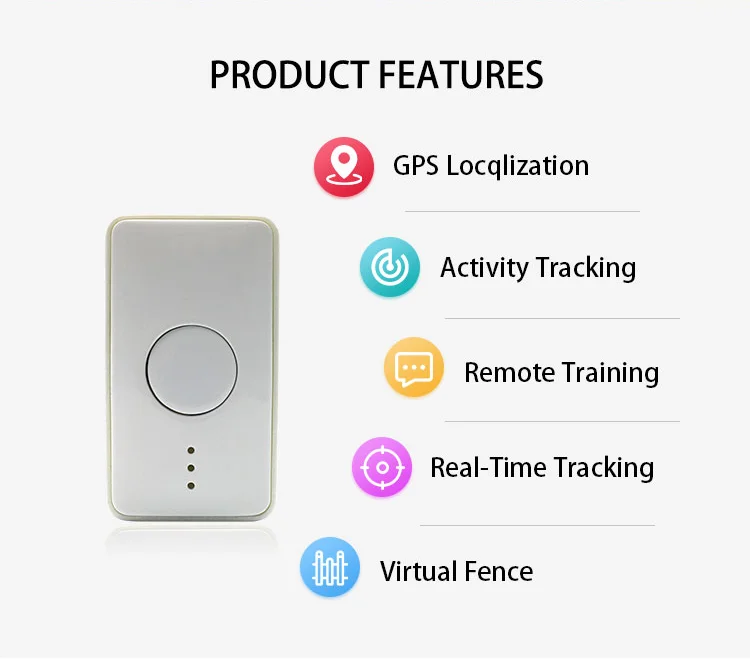 PRODUCT FEATURES

GPS Locqlization

Activity Tracking

Remote Training

Real-Time Tracking

Virtual Fence